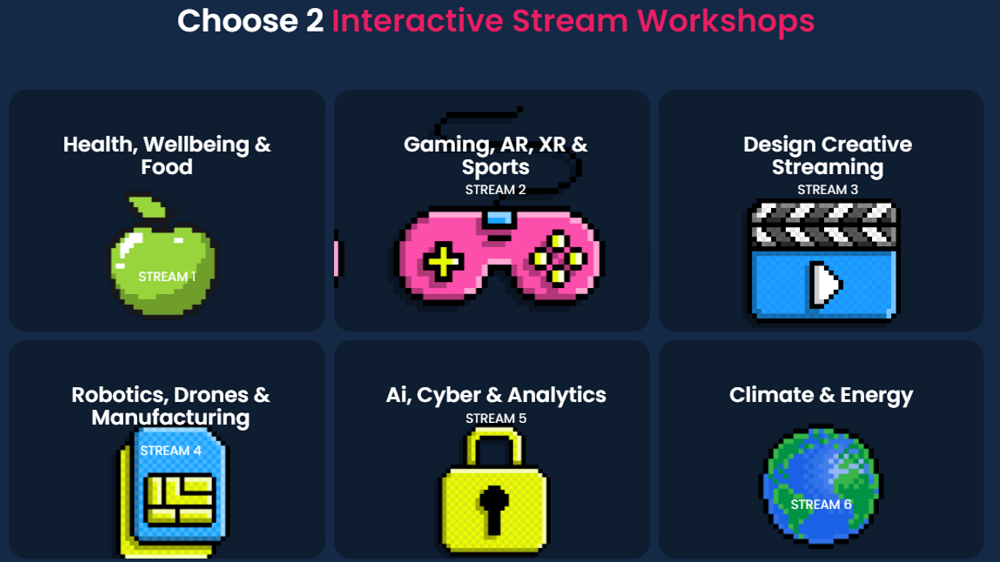 Choose 2 Interactive Stream Workshops

Health, Wellbeing & Food

STREAM 1

Gaming, AR, XR & Sports

STREAM 2

Design Creative Streaming

STREAM 3

Robotics, Drones & Manufacturing

STREAM 4

Ai, Cyber & Analytics

STREAM 5

Climate & Energy

STREAM 6